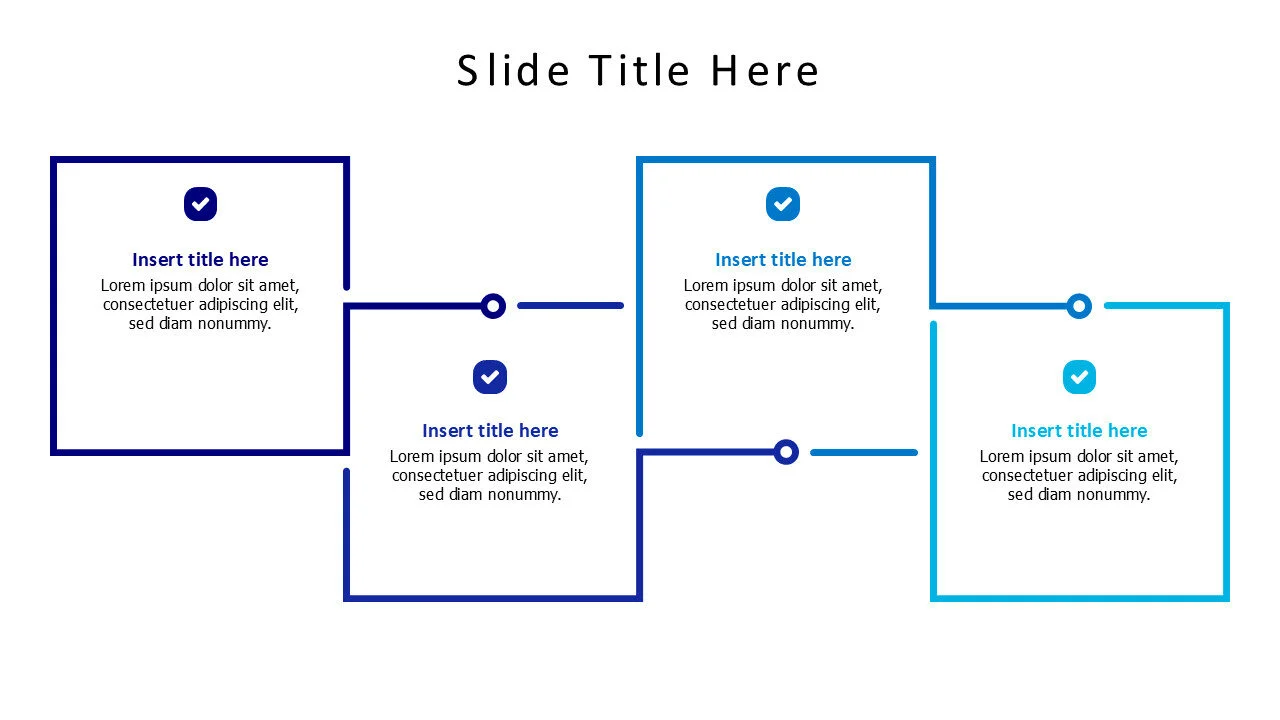 Slide Title Here

Insert title here
Lorem ipsum dolor sit amet, consectetuer adipiscing elit, sed diam nonummy.

Insert title here
Lorem ipsum dolor sit amet, consectetuer adipiscing elit, sed diam nonummy.

Insert title here
Lorem ipsum dolor sit amet, consectetuer adipiscing elit, sed diam nonummy.

Insert title here
Lorem ipsum dolor sit amet, consectetuer adipiscing elit, sed diam nonummy.